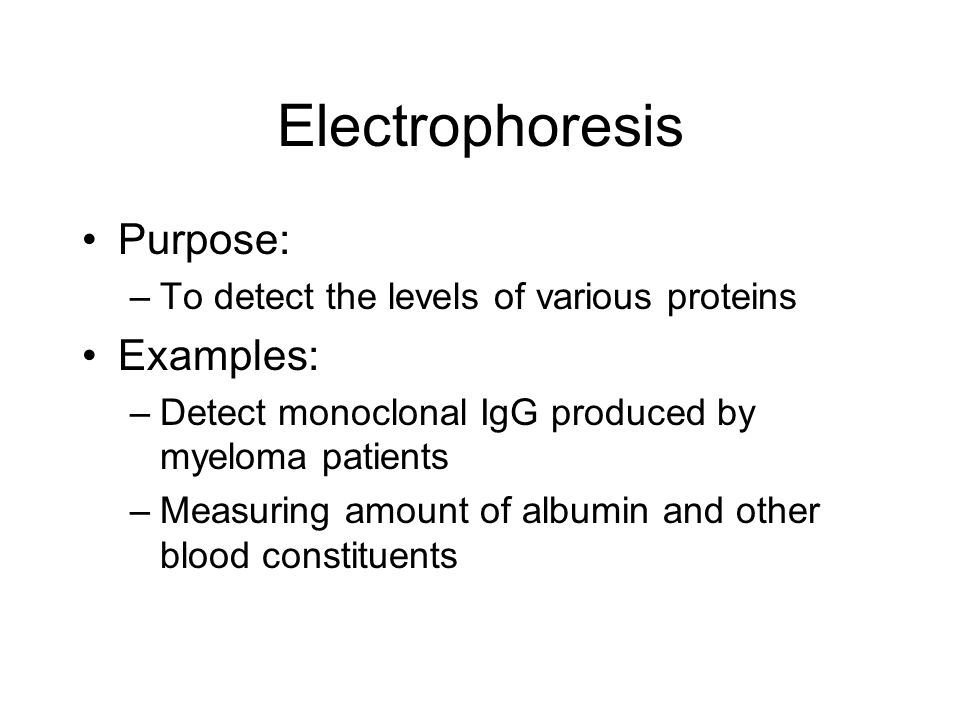 Electrophoresis

• Purpose:
– To detect the levels of various proteins
• Examples:
– Detect monoclonal IgG produced by myeloma patients
– Measuring amount of albumin and other blood constituents